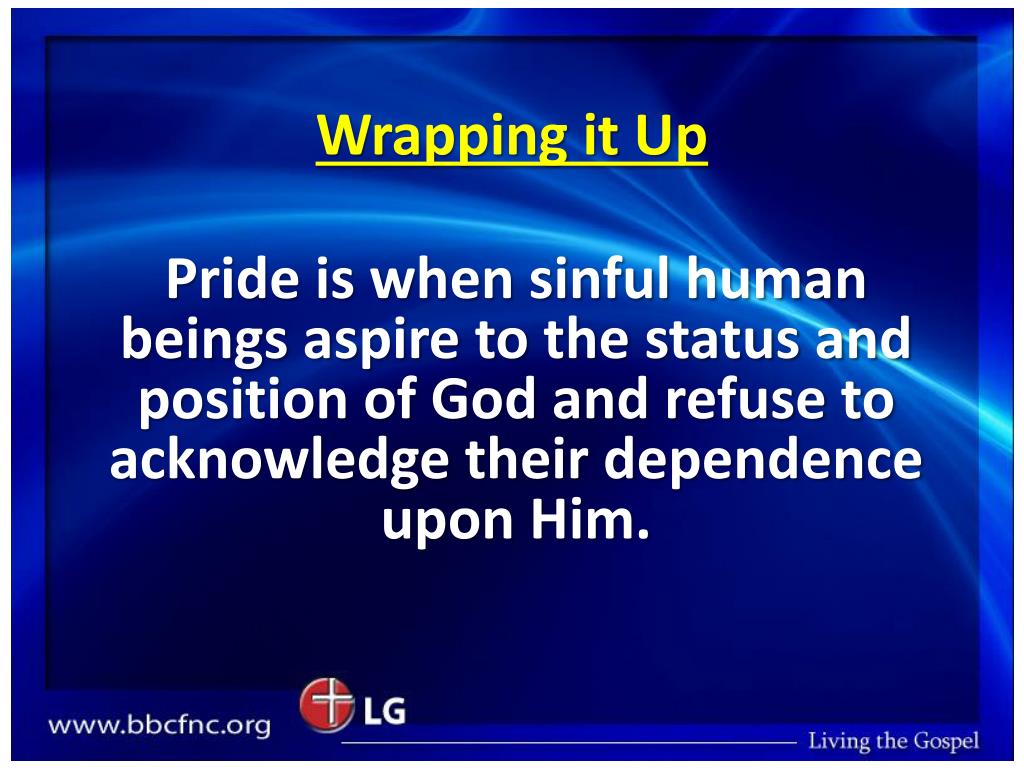 Wrapping it Up

Pride is when sinful human beings aspire to the status and position of God and refuse to acknowledge their dependence upon Him.

www.bbcfnc.org

LG

Living the Gospel